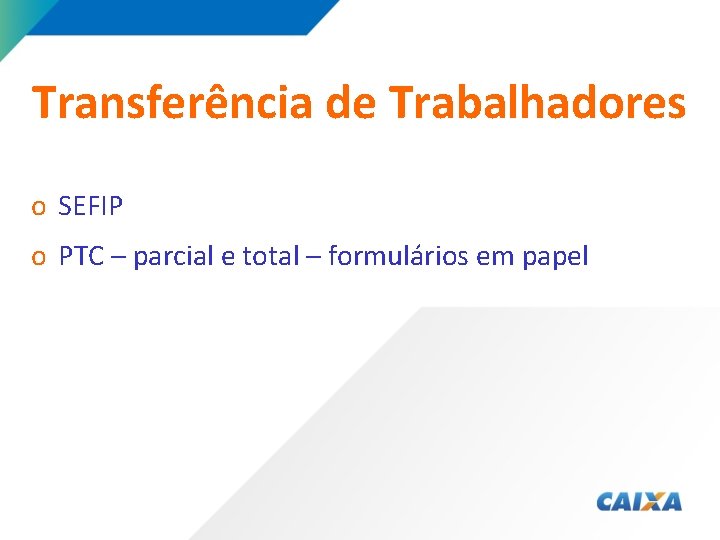 Transferência de Trabalhadores

o SEFIP

o PTC – parcial e total – formulários em papel

CAIXA